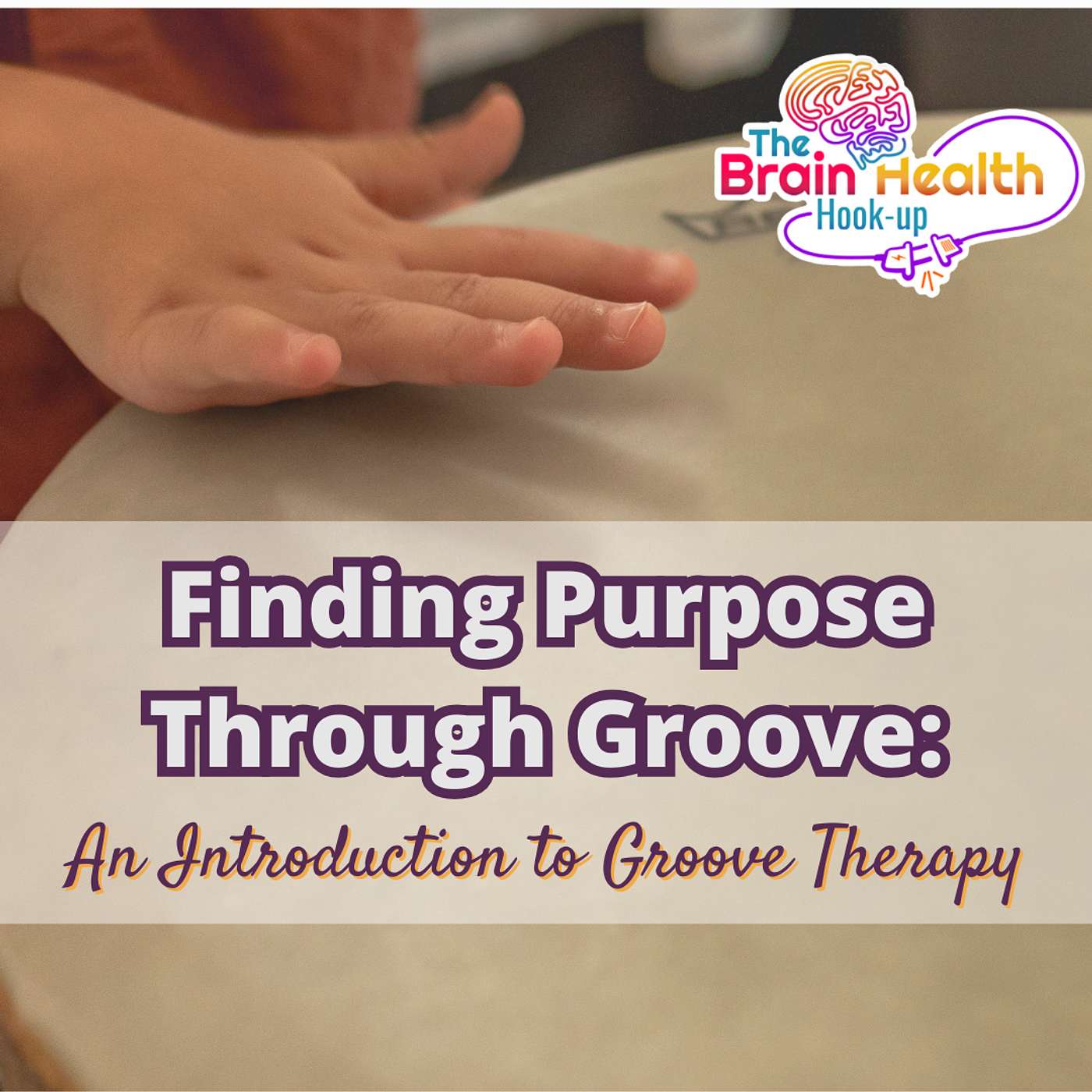 The Brain Health Hook-up

Finding Purpose Through Groove:

An Introduction to Groove Therapy